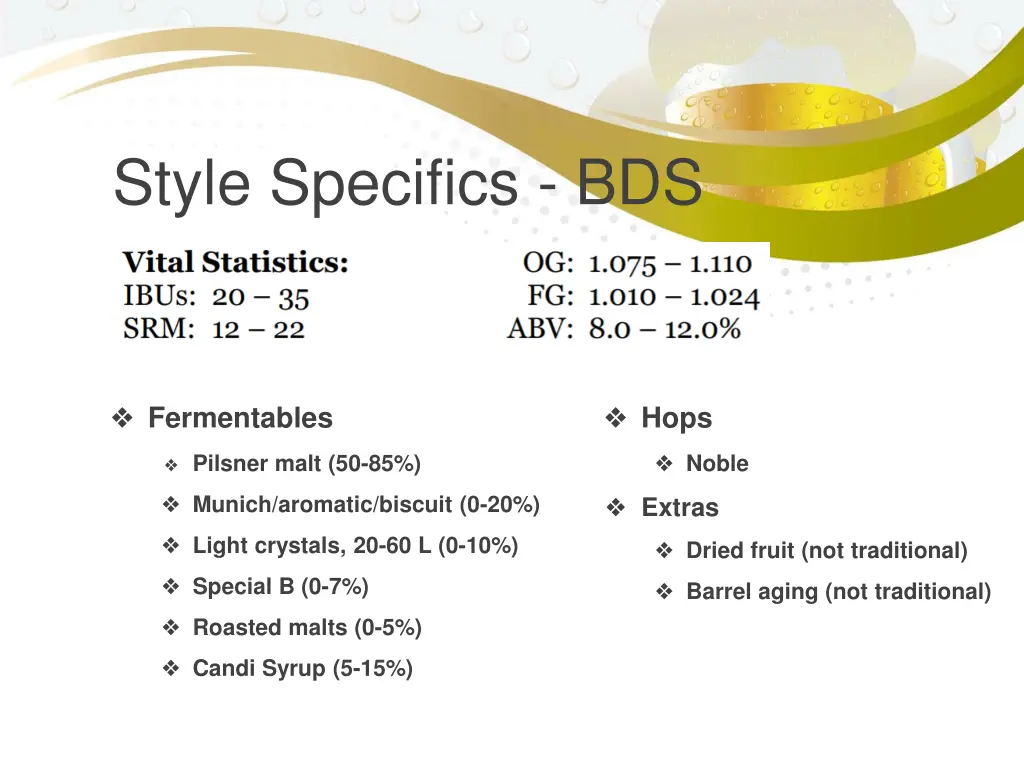 Style Specifics - BDS

Vital Statistics:
IBUs: 20 – 35
SRM: 12 – 22

OG: 1.075 – 1.110
FG: 1.010 – 1.024
ABV: 8.0 – 12.0%

❖ Fermentables
❖ Pilsner malt (50-85%)
❖ Munich/aromatic/biscuit (0-20%)
❖ Light crystals, 20-60 L (0-10%)
❖ Special B (0-7%)
❖ Roasted malts (0-5%)
❖ Candi Syrup (5-15%)

❖ Hops
❖ Noble
❖ Extras
❖ Dried fruit (not traditional)
❖ Barrel aging (not traditional)